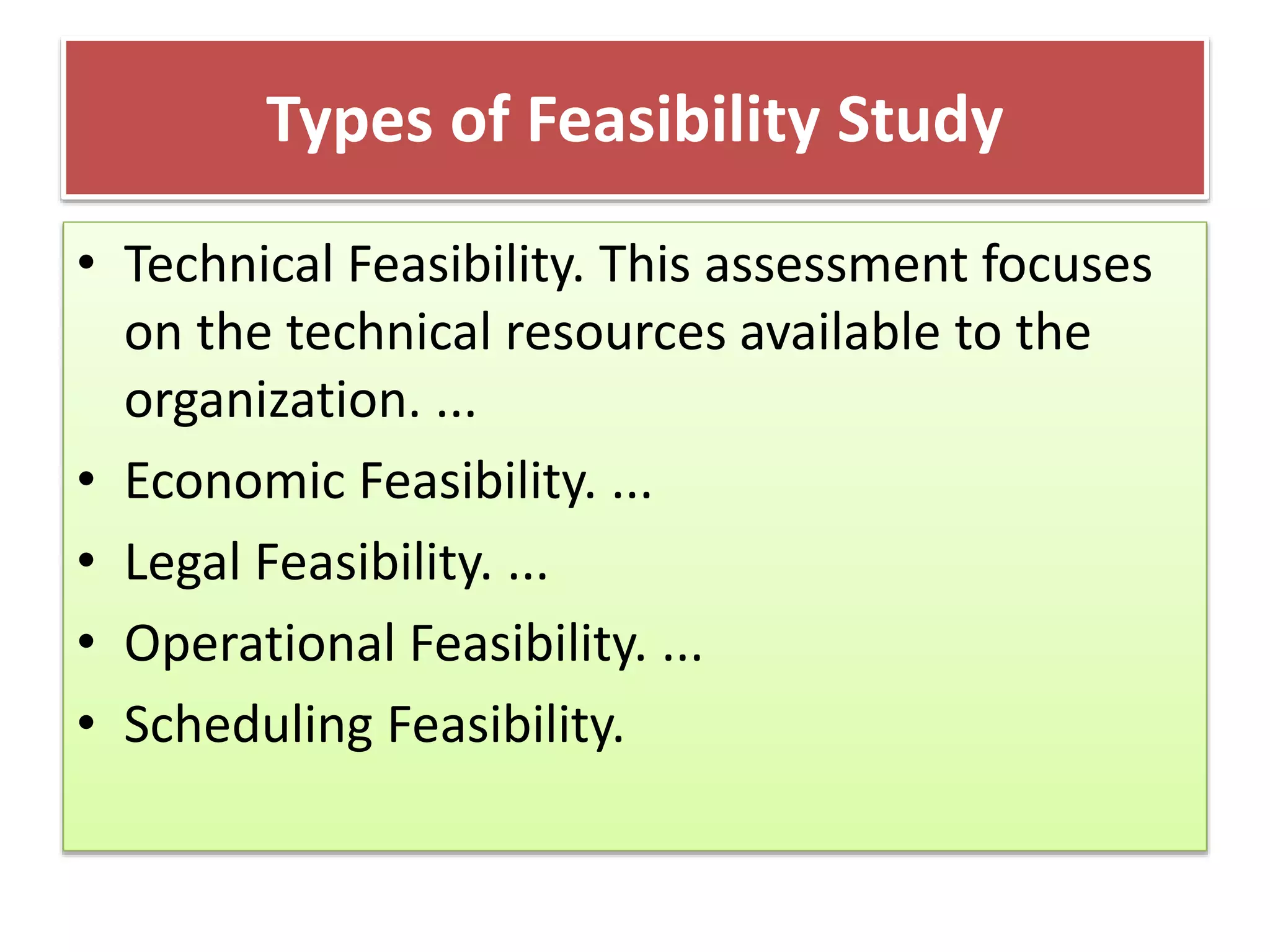 Types of Feasibility Study

• Technical Feasibility. This assessment focuses on the technical resources available to the organization. ...
• Economic Feasibility. ...
• Legal Feasibility. ...
• Operational Feasibility. ...
• Scheduling Feasibility.